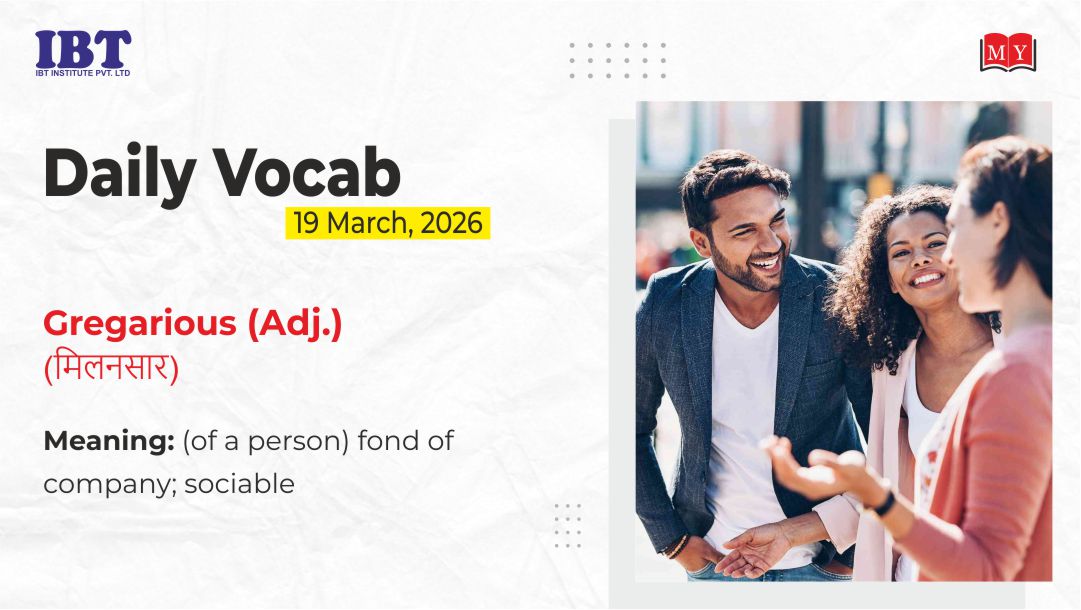 IBT
IBT INSTITUTE PVT. LTD

MY

Daily Vocab
19 March, 2026

Gregarious (Adj.)
(मिलनसार)

Meaning: (of a person) fond of company; sociable